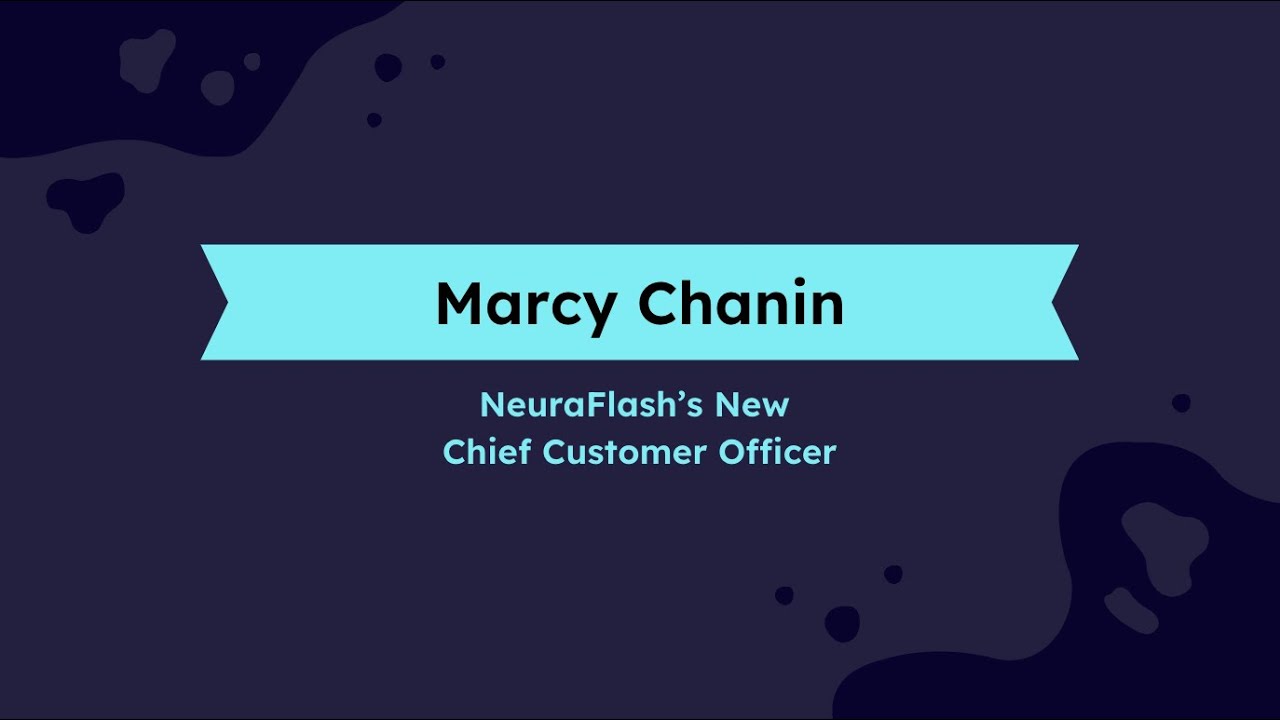 Marcy Chanin

NeuraFlash's New
Chief Customer Officer